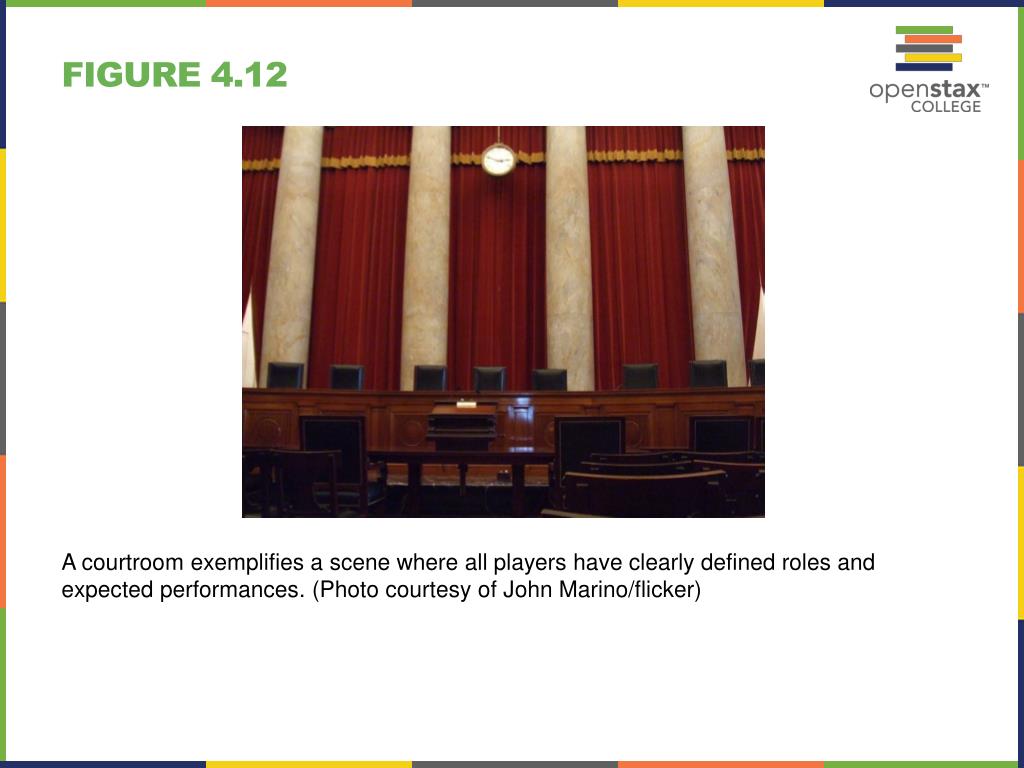 FIGURE 4.12

openstax™ COLLEGE

A courtroom exemplifies a scene where all players have clearly defined roles and expected performances. (Photo courtesy of John Marino/flicker)